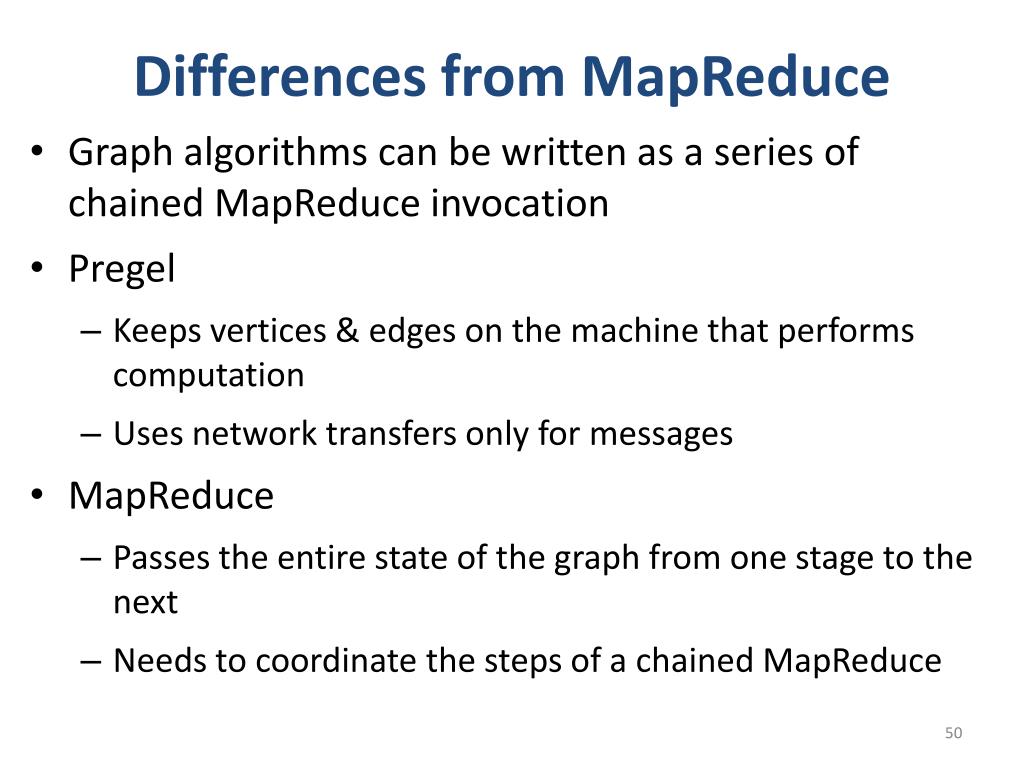 Differences from MapReduce

• Graph algorithms can be written as a series of chained MapReduce invocation
• Pregel
– Keeps vertices & edges on the machine that performs computation
– Uses network transfers only for messages
• MapReduce
– Passes the entire state of the graph from one stage to the next
– Needs to coordinate the steps of a chained MapReduce

50